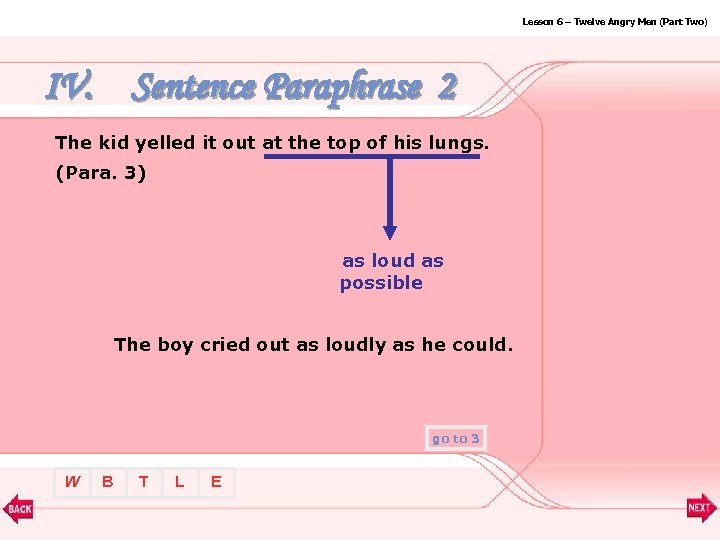 Lesson 6 – Twelve Angry Men (Part Two)

IV. Sentence Paraphrase 2

The kid yelled it out at the top of his lungs. (Para. 3)

as loud as possible

The boy cried out as loudly as he could.

go to 3

W B T L E

BACK

NEXT